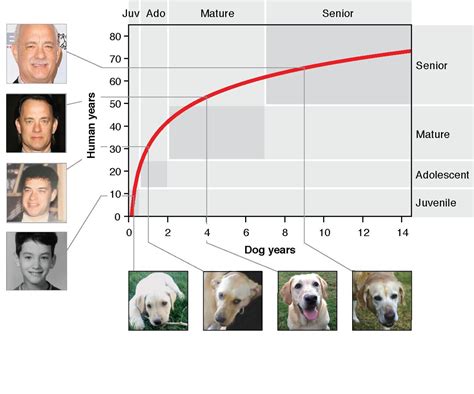 Juv Ado Mature Senior

Human years

80
70
60
50
40
30
20
10
0

Senior
Mature
Adolescent
Juvenile

0 2 4 6 8 10 12 14

Dog years